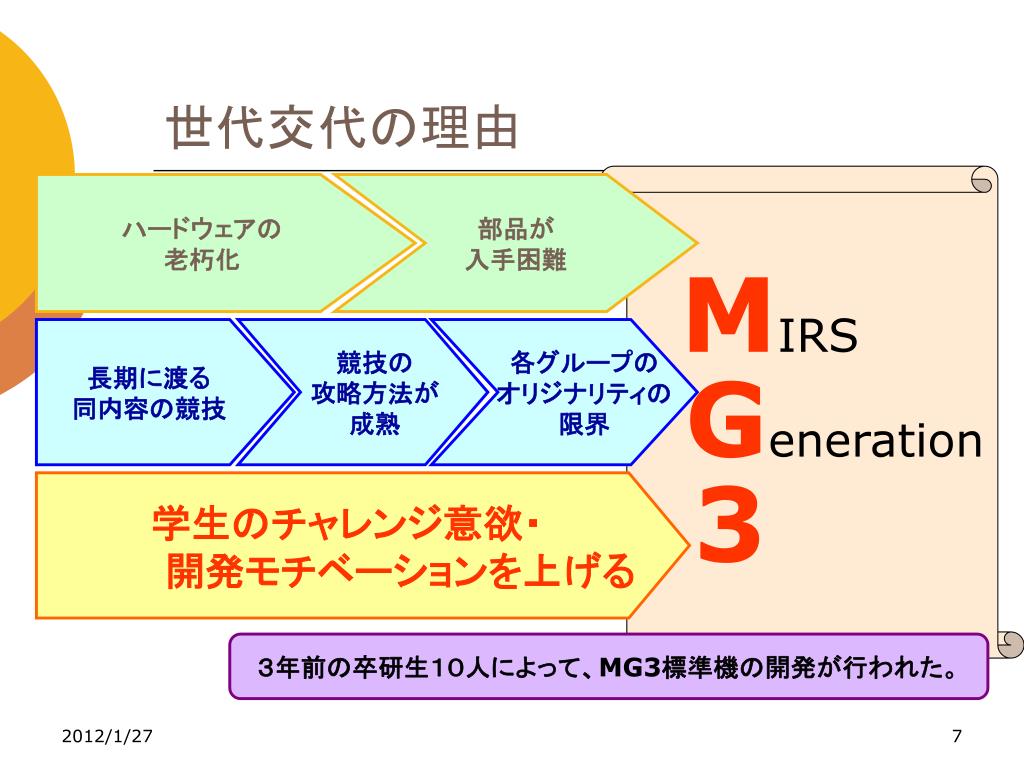 世代交代の理由

ハードウェアの老朽化

部品が入手困難

長期に渡る同内容の競技

競技の攻略方法が成熟

各グループのオリジナリティの限界

学生のチャレンジ意欲・開発モチベーションを上げる

MIRS
Generation
3

3年前の卒研生10人によって、MG3標準機の開発が行われた。

2012/1/27

7